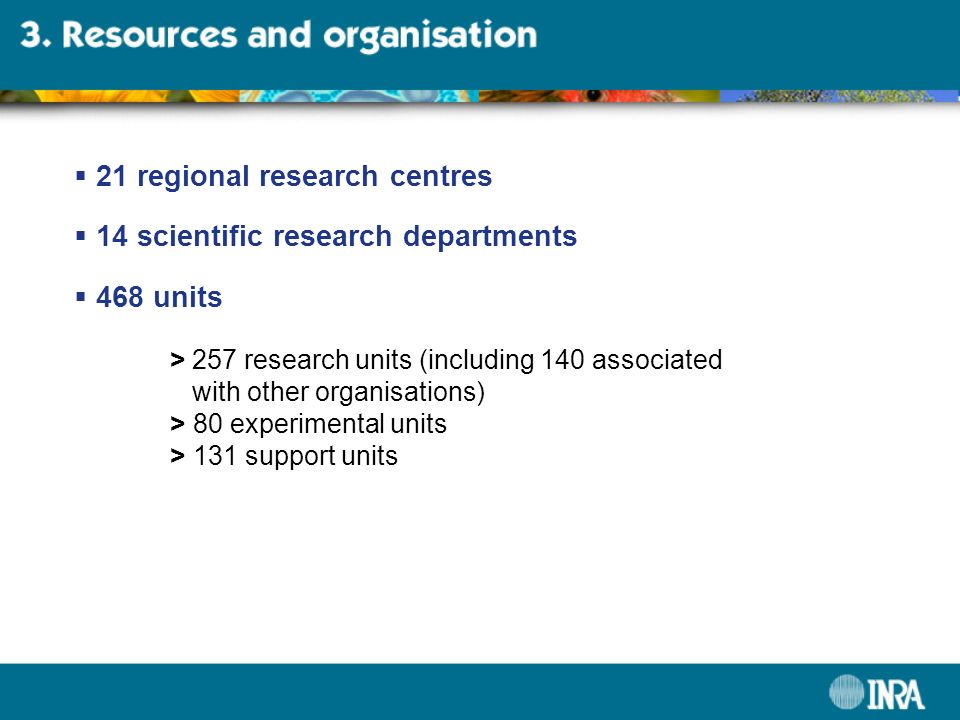 3. Resources and organisation

▪ 21 regional research centres

▪ 14 scientific research departments

▪ 468 units

> 257 research units (including 140 associated with other organisations)
> 80 experimental units
> 131 support units

INRA